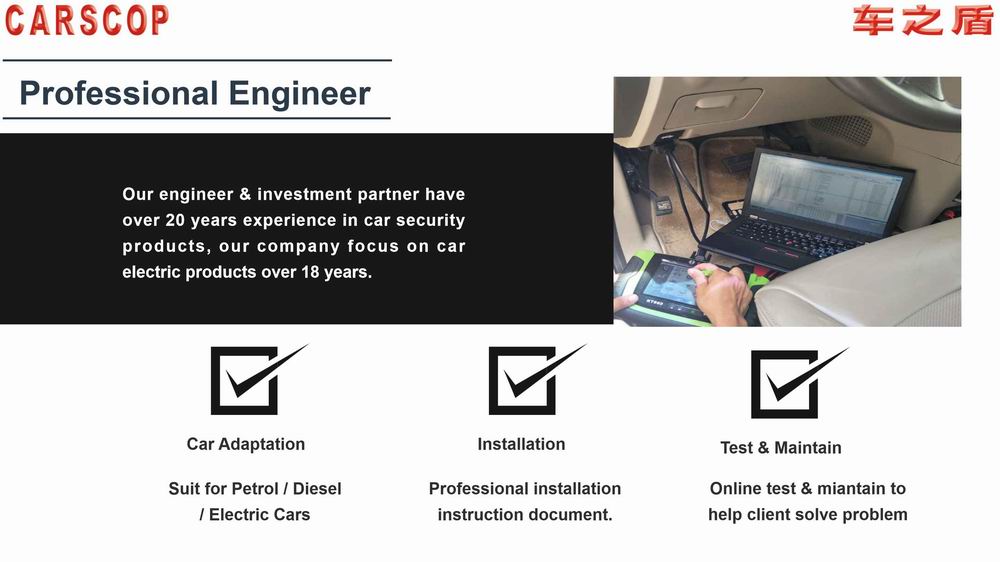 CARSCOP

车之盾

Professional Engineer

Our engineer & investment partner have over 20 years experience in car security products, our company focus on car electric products over 18 years.

Car Adaptation

Suit for Petrol / Diesel / Electric Cars

Installation

Professional installation instruction document.

Test & Maintain

Online test & miantain to help client solve problem